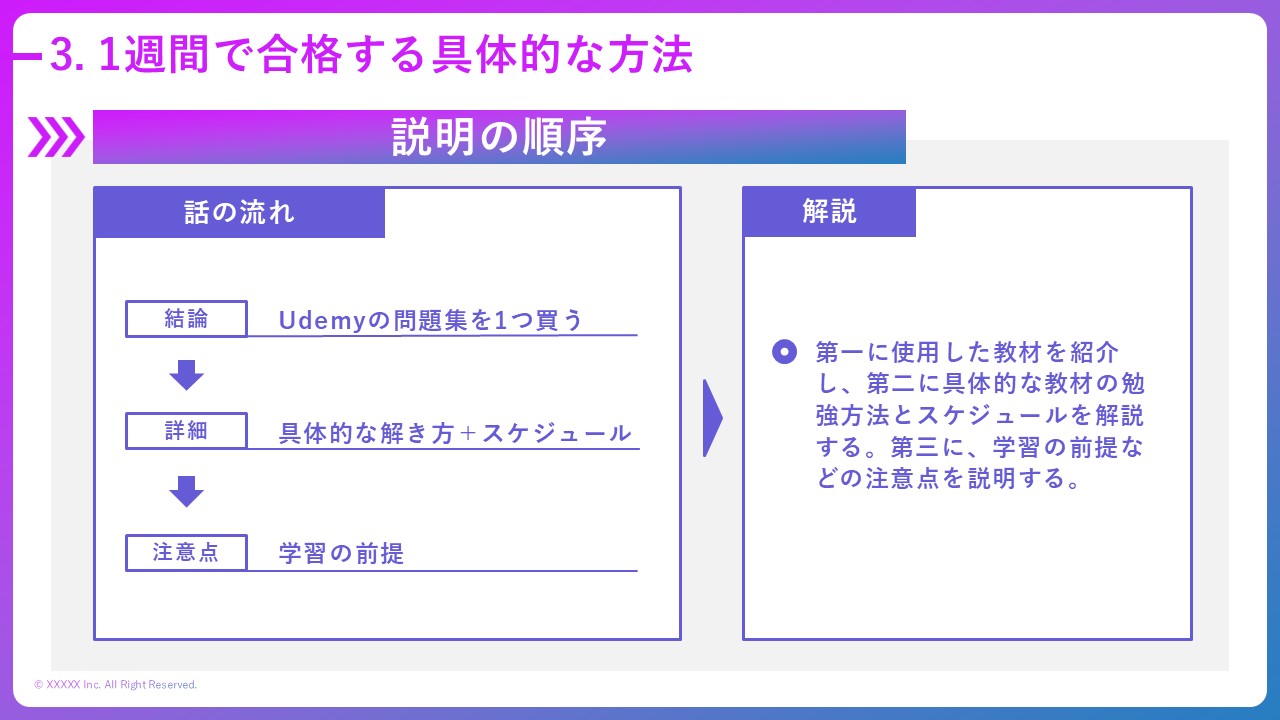 3. 1週間で合格する具体的な方法

説明の順序

話の流れ

結論 Udemyの問題集を1つ買う

詳細 具体的な解き方＋スケジュール

注意点 学習の前提

解説

第一に使用した教材を紹介し、第二に具体的な教材の勉強方法とスケジュールを解説する。第三に、学習の前提などの注意点を説明する。

© XXXXX Inc. All Right Reserved.